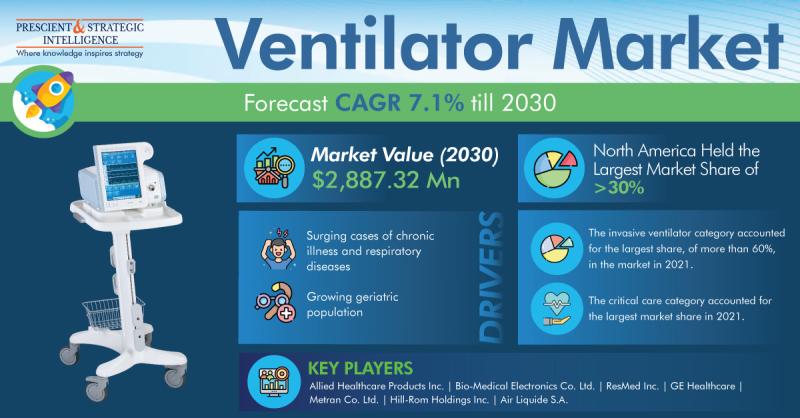 PRESCIENT & STRATEGIC INTELLIGENCE
Where knowledge inspires strategy

Ventilator Market

Forecast CAGR 7.1% till 2030

Market Value (2030)
$2,887.32 Mn

North America Held the Largest Market Share of >30%

Surging cases of chronic illness and respiratory diseases

Growing geriatric population

DRIVERS

The invasive ventilator category accounted for the largest share, of more than 60%, in the market in 2021.

The critical care category accounted for the largest market share in 2021.

KEY PLAYERS
Allied Healthcare Products Inc. | Bio-Medical Electronics Co. Ltd. | ResMed Inc. | GE Healthcare | Metran Co. Ltd. | Hill-Rom Holdings Inc. | Air Liquide S.A.